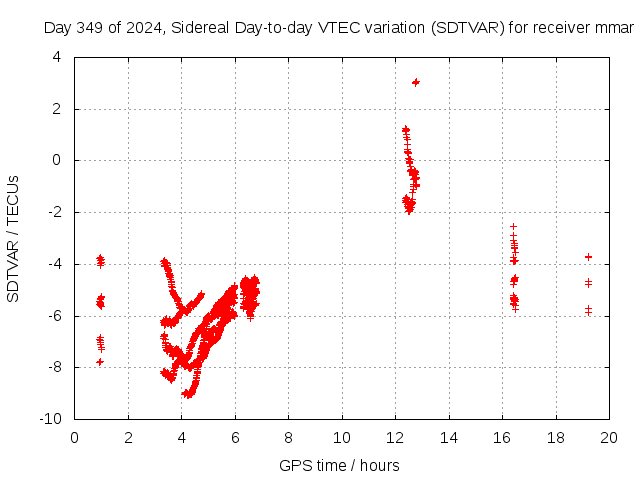 Day 349 of 2024, Sidereal Day-to-day VTEC variation (SDTVAR) for receiver mmar

SDTVAR / TECUs

4
2
0
-2
-4
-6
-8
-10

0 2 4 6 8 10 12 14 16 18 20

GPS time / hours